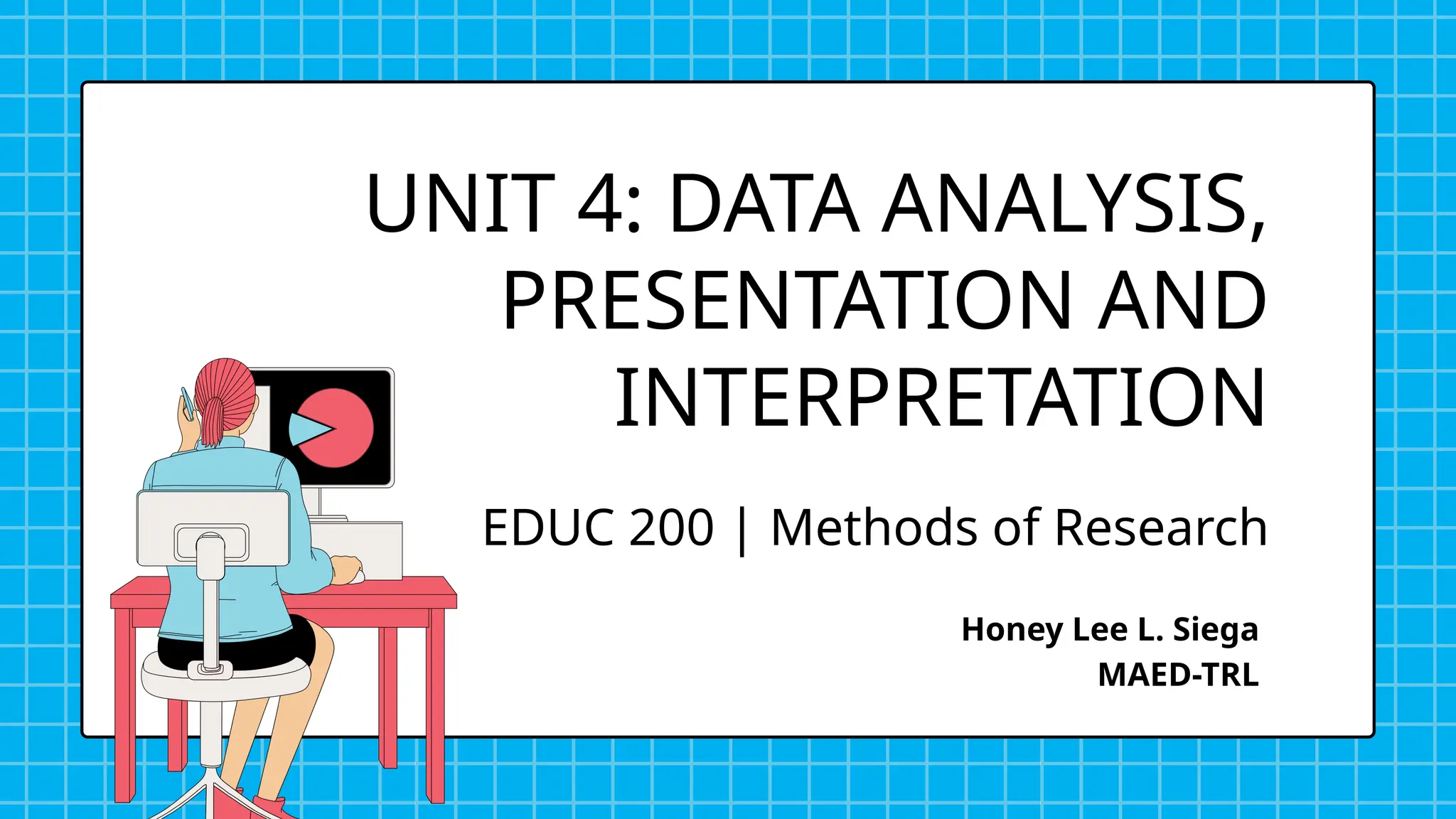 UNIT 4: DATA ANALYSIS, PRESENTATION AND INTERPRETATION

EDUC 200 | Methods of Research

Honey Lee L. Siega
MAED-TRL